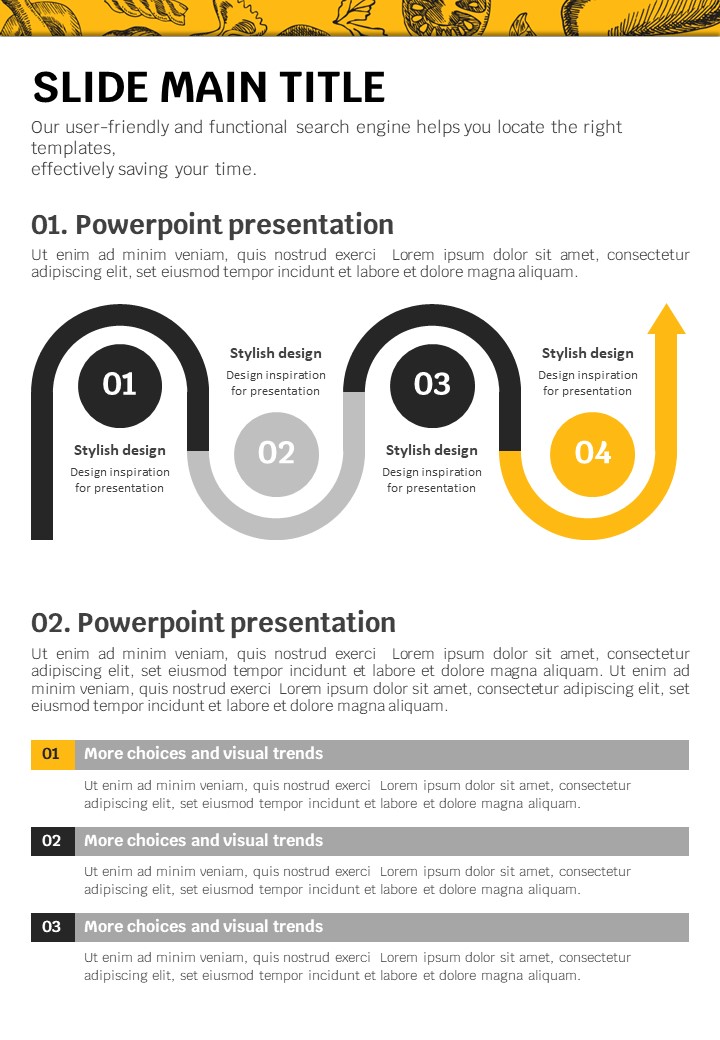 SLIDE MAIN TITLE

Our user-friendly and functional search engine helps you locate the right templates,
effectively saving your time.

01. Powerpoint presentation

Ut enim ad minim veniam, quis nostrud exerci Lorem ipsum dolor sit amet, consectetur adipiscing elit, set eiusmod tempor incidunt et labore et dolore magna aliquam.

01

Stylish design
Design inspiration for presentation

Stylish design
Design inspiration for presentation

02

03

Stylish design
Design inspiration for presentation

Stylish design
Design inspiration for presentation

04

02. Powerpoint presentation

Ut enim ad minim veniam, quis nostrud exerci Lorem ipsum dolor sit amet, consectetur adipiscing elit, set eiusmod tempor incidunt et labore et dolore magna aliquam. Ut enim ad minim veniam, quis nostrud exerci Lorem ipsum dolor sit amet, consectetur adipiscing elit, set eiusmod tempor incidunt et labore et dolore magna aliquam.

01 More choices and visual trends

Ut enim ad minim veniam, quis nostrud exerci Lorem ipsum dolor sit amet, consectetur adipiscing elit, set eiusmod tempor incidunt et labore et dolore magna aliquam.

02 More choices and visual trends

Ut enim ad minim veniam, quis nostrud exerci Lorem ipsum dolor sit amet, consectetur adipiscing elit, set eiusmod tempor incidunt et labore et dolore magna aliquam.

03 More choices and visual trends

Ut enim ad minim veniam, quis nostrud exerci Lorem ipsum dolor sit amet, consectetur adipiscing elit, set eiusmod tempor incidunt et labore et dolore magna aliquam.